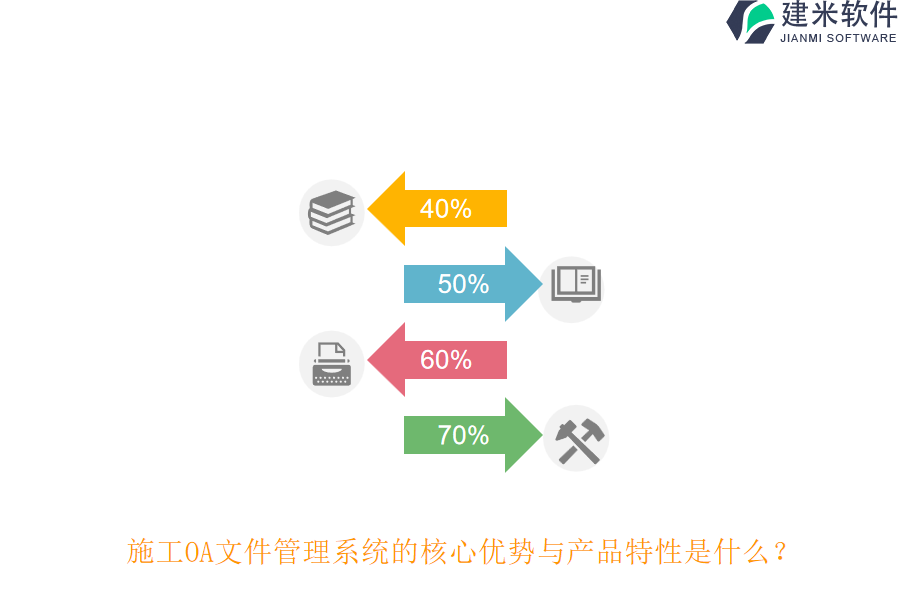 建米软件
JIANMI SOFTWARE

40%

50%

60%

70%

施工OA文件管理系统的核心优势与产品特性是什么？